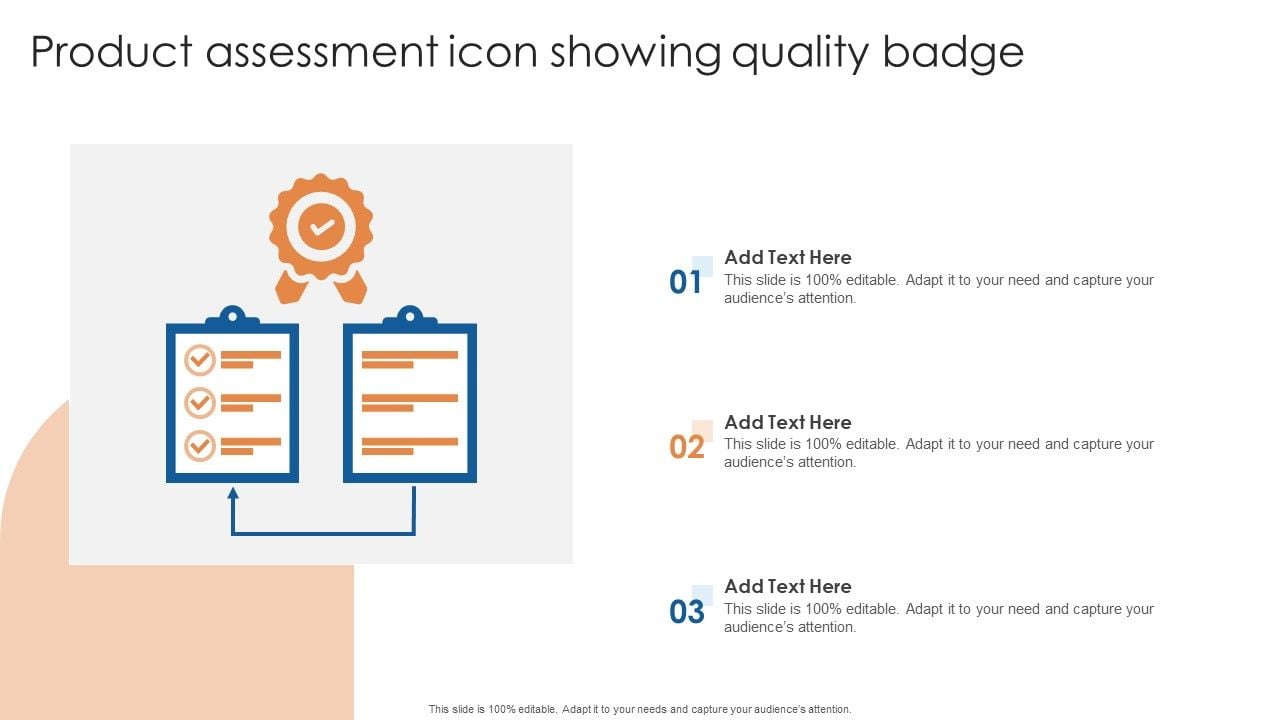 Product assessment icon showing quality badge

01 Add Text Here
This slide is 100% editable. Adapt it to your need and capture your audience's attention.

02 Add Text Here
This slide is 100% editable. Adapt it to your need and capture your audience's attention.

03 Add Text Here
This slide is 100% editable. Adapt it to your need and capture your audience's attention.

This slide is 100% editable. Adapt it to your needs and capture your audience's attention.